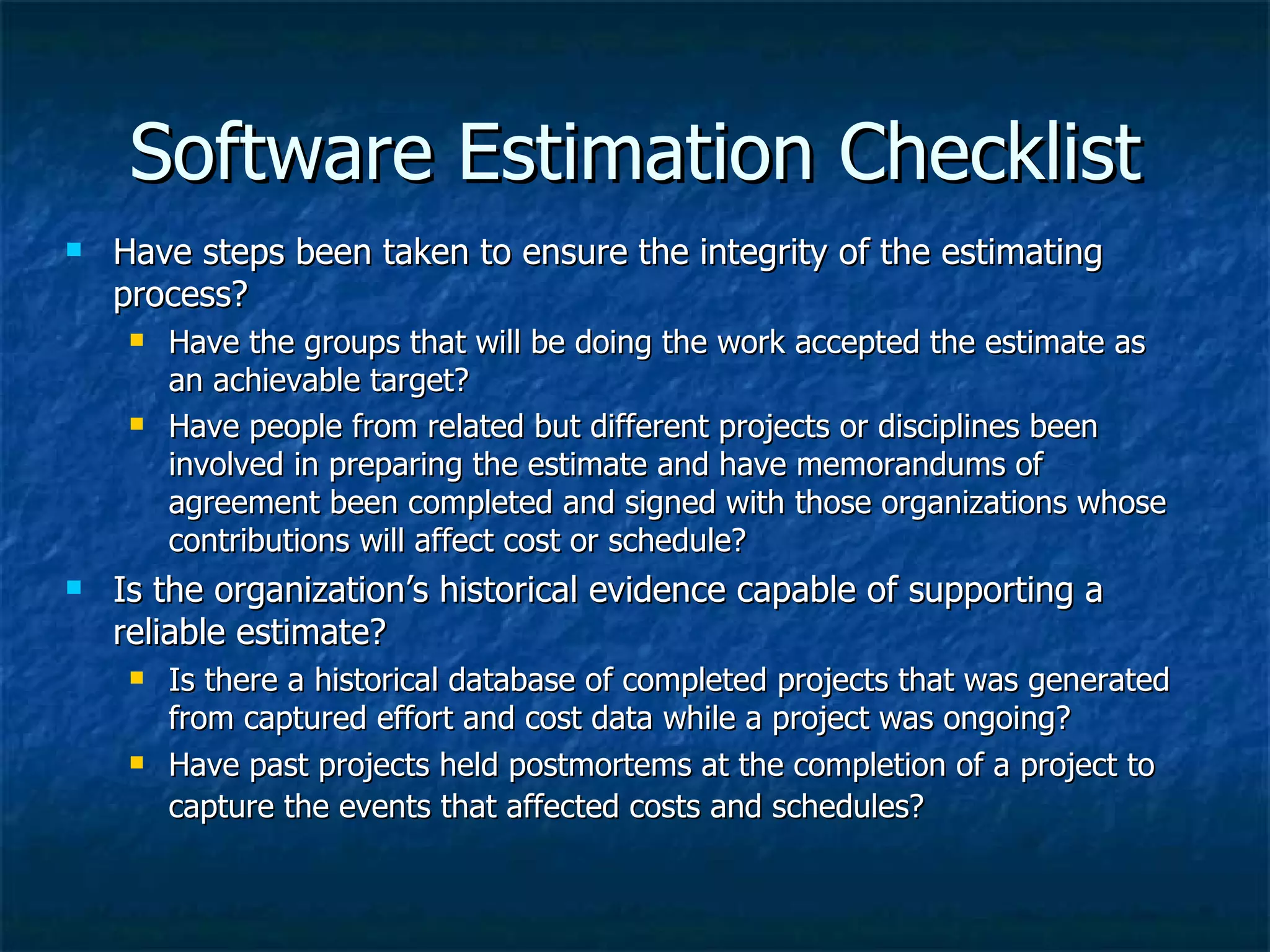 Software Estimation Checklist

- Have steps been taken to ensure the integrity of the estimating process?
  - Have the groups that will be doing the work accepted the estimate as an achievable target?
  - Have people from related but different projects or disciplines been involved in preparing the estimate and have memorandums of agreement been completed and signed with those organizations whose contributions will affect cost or schedule?
- Is the organization's historical evidence capable of supporting a reliable estimate?
  - Is there a historical database of completed projects that was generated from captured effort and cost data while a project was ongoing?
  - Have past projects held postmortems at the completion of a project to capture the events that affected costs and schedules?